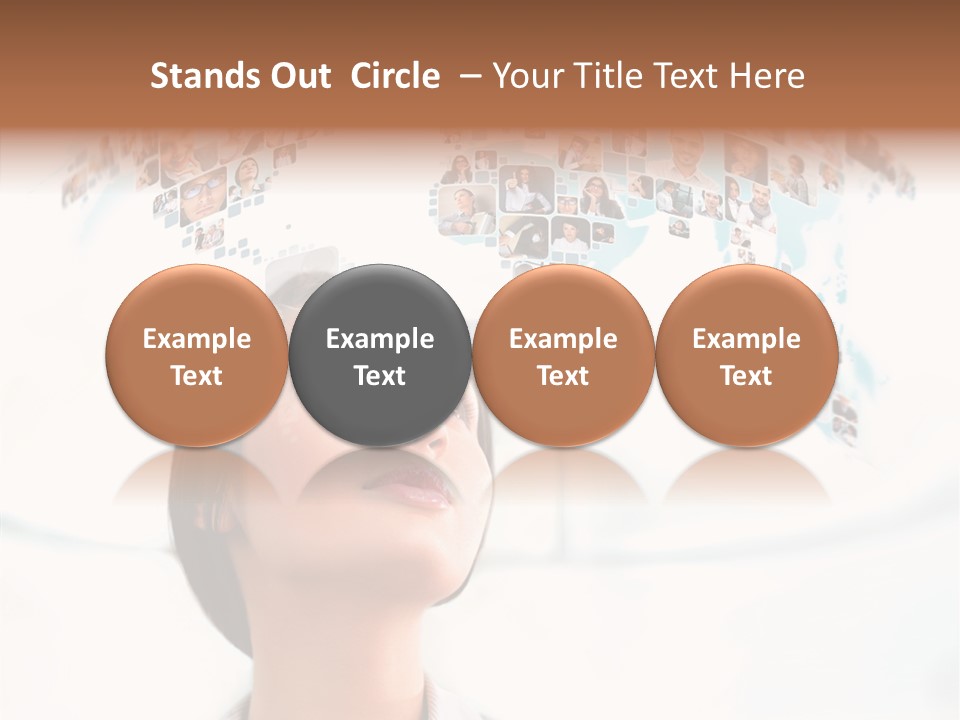 Stands Out Circle – Your Title Text Here

Example Text

Example Text

Example Text

Example Text